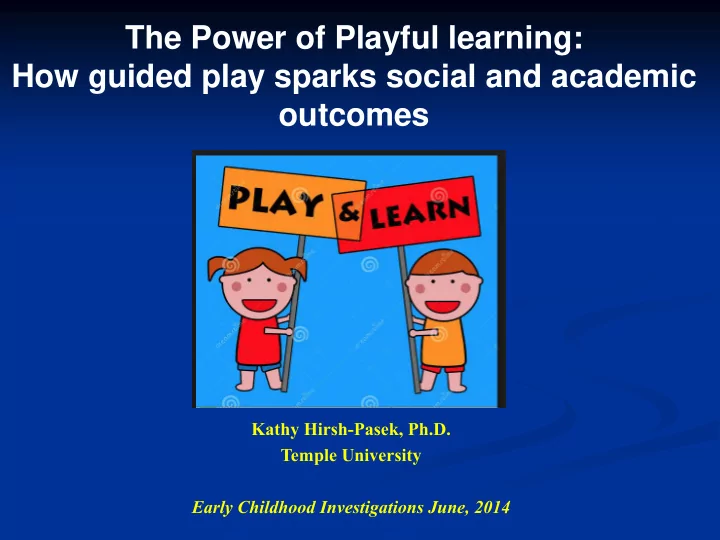 The Power of Playful learning:
How guided play sparks social and academic outcomes

PLAY & LEARN

Kathy Hirsh-Pasek, Ph.D.
Temple University

Early Childhood Investigations June, 2014